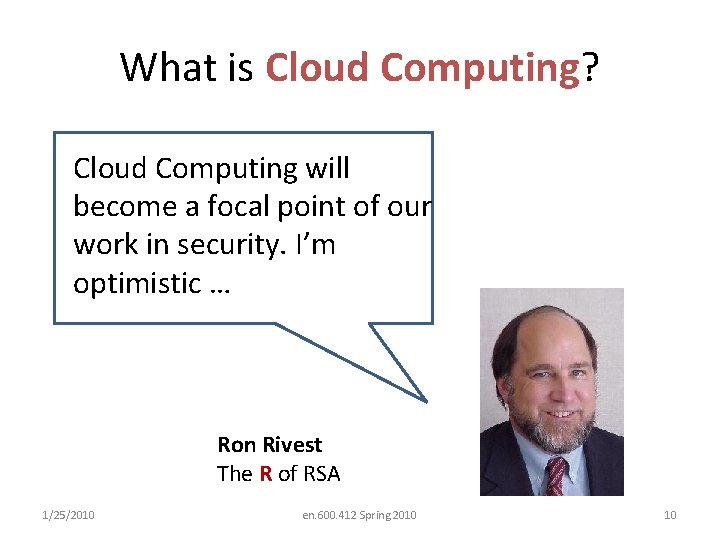 What is Cloud Computing?

Cloud Computing will become a focal point of our work in security. I'm optimistic …

Ron Rivest
The R of RSA

1/25/2010 en.600.412 Spring 2010 10